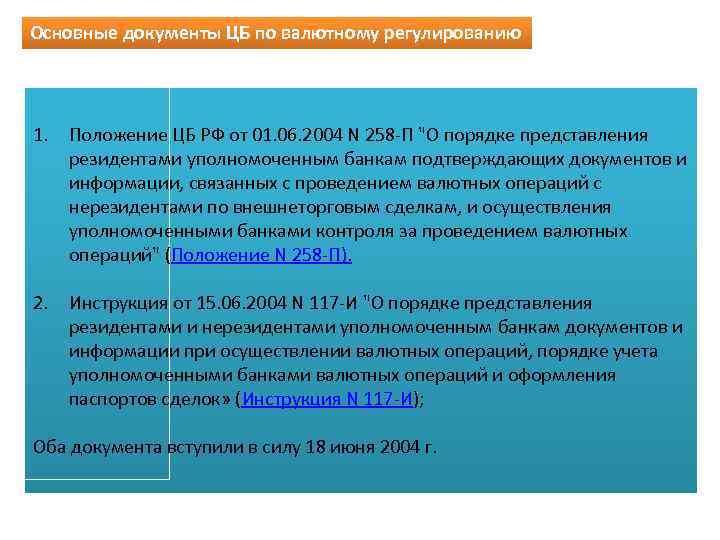 Основные документы ЦБ по валютному регулированию

1. Положение ЦБ РФ от 01.06.2004 N 258-П "О порядке представления резидентами уполномоченным банкам подтверждающих документов и информации, связанных с проведением валютных операций с нерезидентами по внешнеторговым сделкам, и осуществления уполномоченными банками контроля за проведением валютных операций" (Положение N 258-П).

2. Инструкция от 15.06.2004 N 117-И "О порядке представления резидентами и нерезидентами уполномоченным банкам документов и информации при осуществлении валютных операций, порядке учета уполномоченными банками валютных операций и оформления паспортов сделок» (Инструкция N 117-И);

Оба документа вступили в силу 18 июня 2004 г.